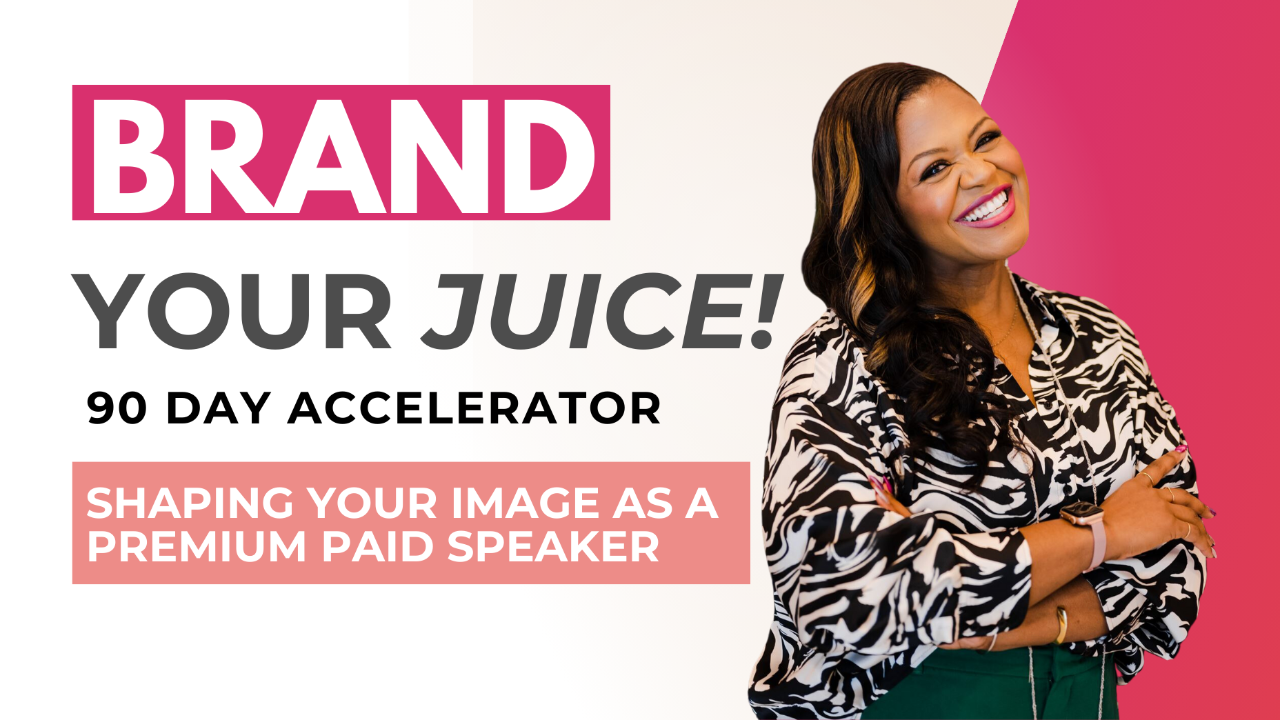 BRAND

YOUR JUICE!

90 DAY ACCELERATOR

SHAPING YOUR IMAGE AS A PREMIUM PAID SPEAKER